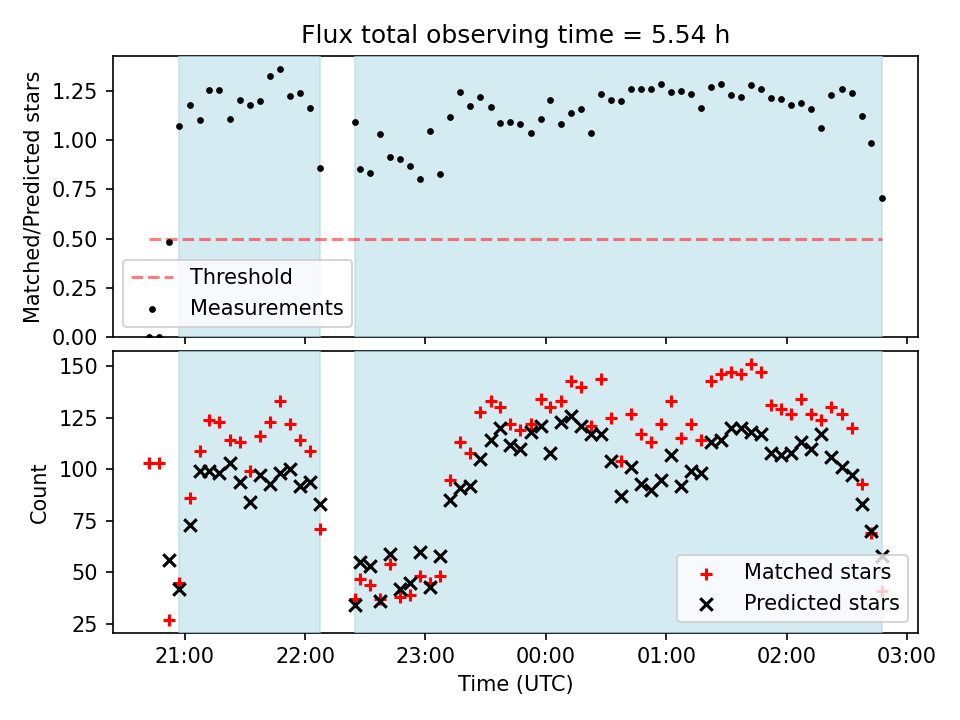 Flux total observing time = 5.54 h

Matched/Predicted stars

1.25
1.00
0.75
0.50
0.25
0.00

Threshold
Measurements

Count

150
125
100
75
50
25

Matched stars
Predicted stars

21:00
22:00
23:00
00:00
01:00
02:00
03:00

Time (UTC)